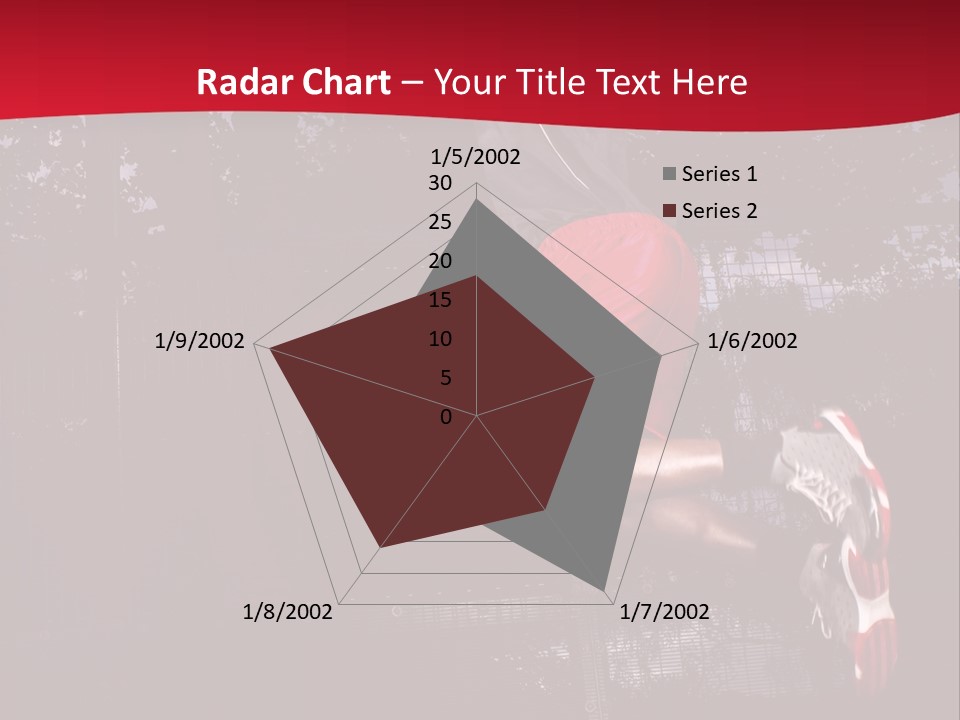 Radar Chart – Your Title Text Here

1/5/2002
30
25
20
15
10
5
0
1/6/2002
1/7/2002
1/8/2002
1/9/2002

Series 1
Series 2